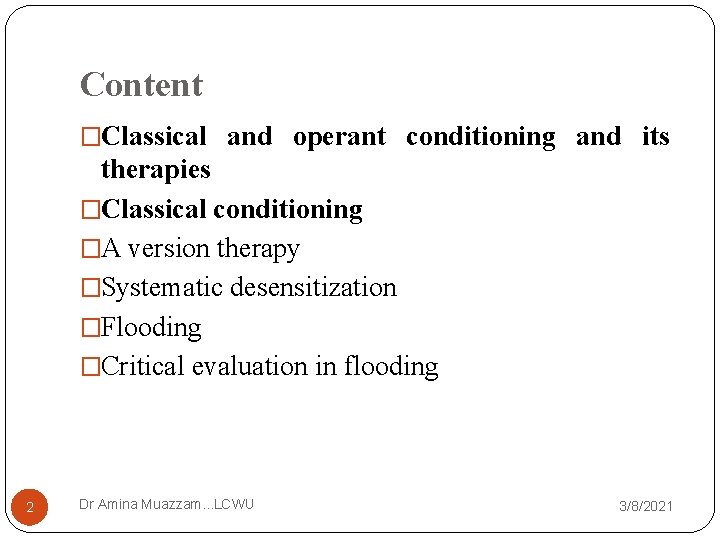 Content

□Classical and operant conditioning and its therapies

□Classical conditioning

□A version therapy

□Systematic desensitization

□Flooding

□Critical evaluation in flooding

2

Dr Amina Muazzam...LCWU

3/8/2021